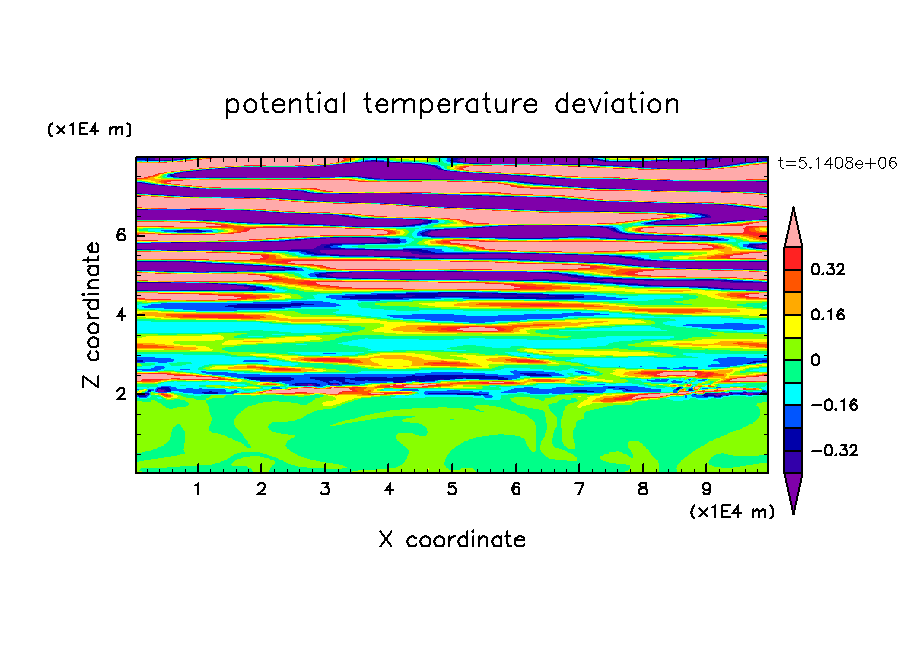 potential temperature deviation

(x1E4 m)

t=5.1408e+06

Z coordinate

6
4
2

0.32
0.16
0
−0.16
−0.32

1 2 3 4 5 6 7 8 9

(x1E4 m)

X coordinate